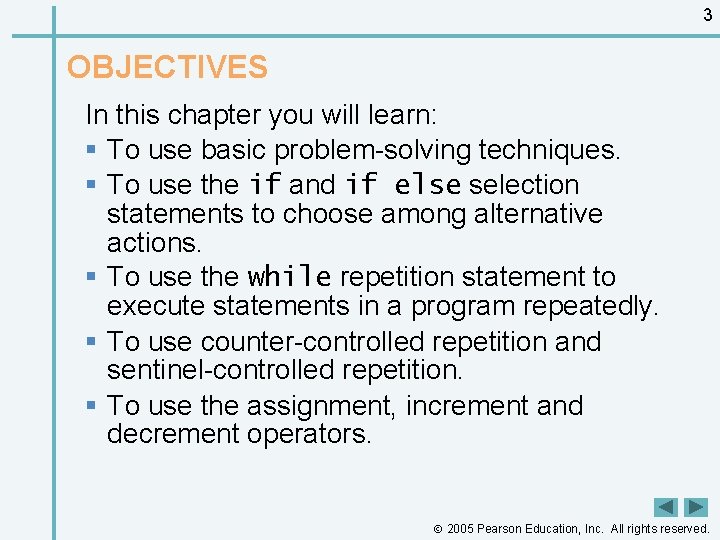 3

OBJECTIVES

In this chapter you will learn:

▪ To use basic problem-solving techniques.

▪ To use the if and if else selection statements to choose among alternative actions.

▪ To use the while repetition statement to execute statements in a program repeatedly.

▪ To use counter-controlled repetition and sentinel-controlled repetition.

▪ To use the assignment, increment and decrement operators.

© 2005 Pearson Education, Inc. All rights reserved.